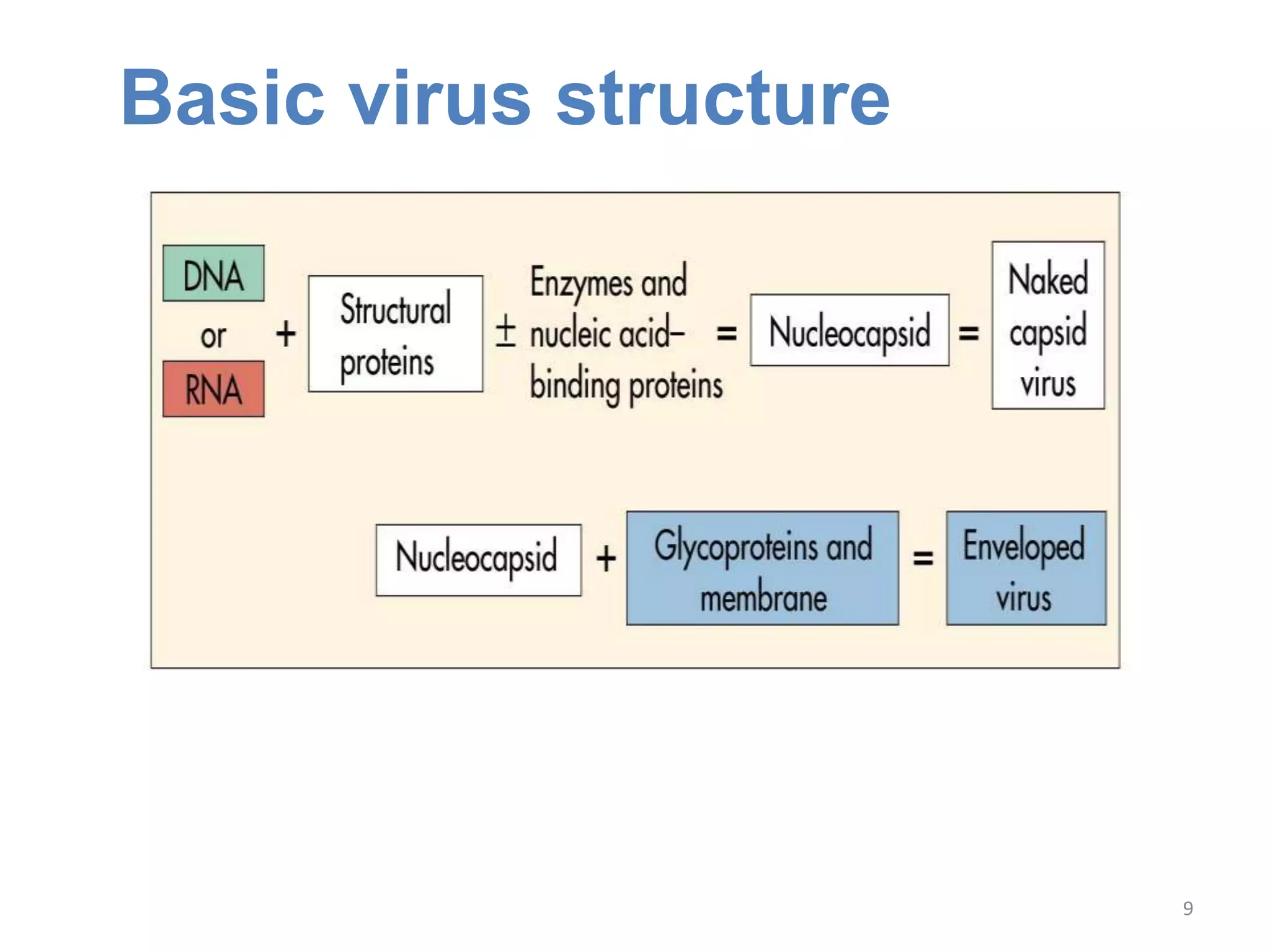 Basic virus structure

DNA or RNA + Structural proteins ± Enzymes and nucleic acid–binding proteins = Nucleocapsid = Naked capsid virus

Nucleocapsid + Glycoproteins and membrane = Enveloped virus

9